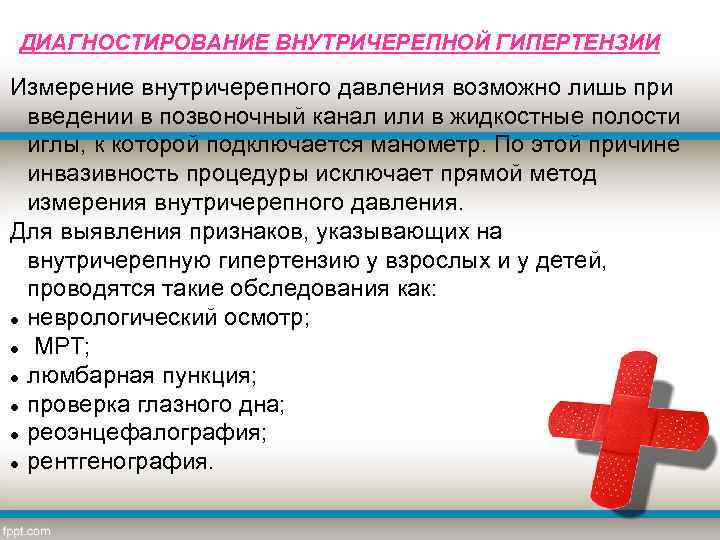 ДИАГНОСТИРОВАНИЕ ВНУТРИЧЕРЕПНОЙ ГИПЕРТЕНЗИИ

Измерение внутричерепного давления возможно лишь при введении в позвоночный канал или в жидкостные полости иглы, к которой подключается манометр. По этой причине инвазивность процедуры исключает прямой метод измерения внутричерепного давления.

Для выявления признаков, указывающих на внутричерепную гипертензию у взрослых и у детей, проводятся такие обследования как:

- неврологический осмотр;
- МРТ;
- люмбарная пункция;
- проверка глазного дна;
- реоэнцефалография;
- рентгенография.

fppt.com